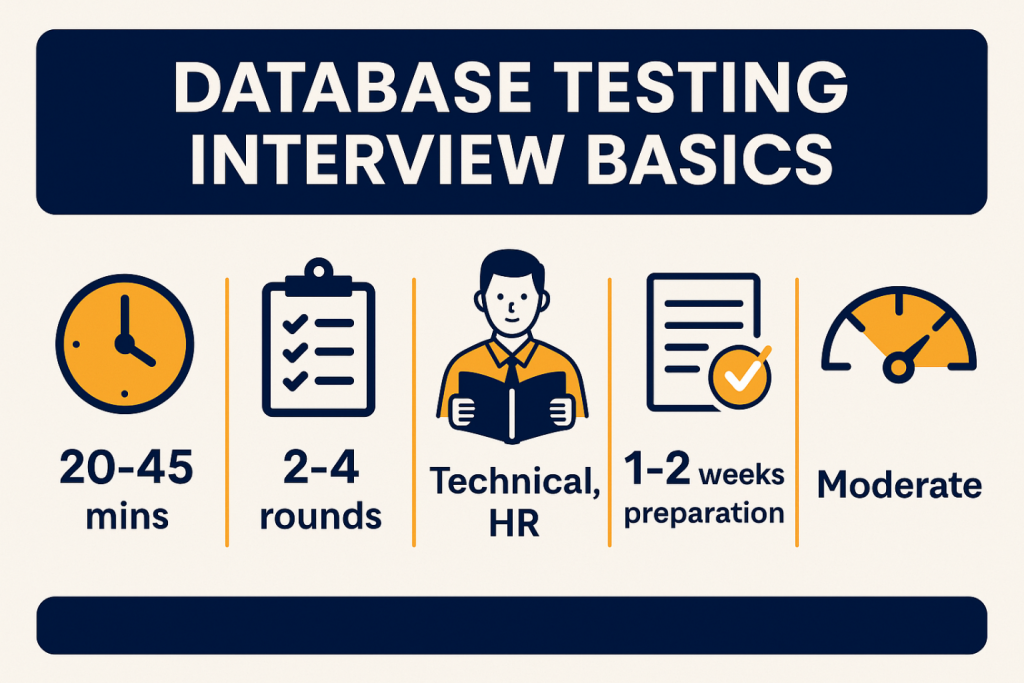 DATABASE TESTING INTERVIEW BASICS

20-45 mins

2-4 rounds

Technical, HR

1-2 weeks preparation

Moderate